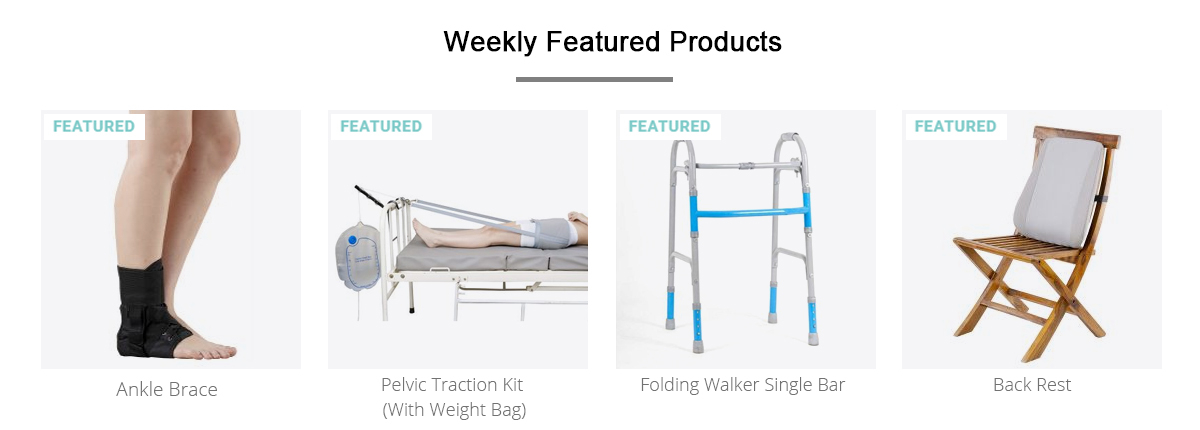 Weekly Featured Products

FEATURED

Ankle Brace

FEATURED

Pelvic Traction Kit (With Weight Bag)

FEATURED

Folding Walker Single Bar

FEATURED

Back Rest